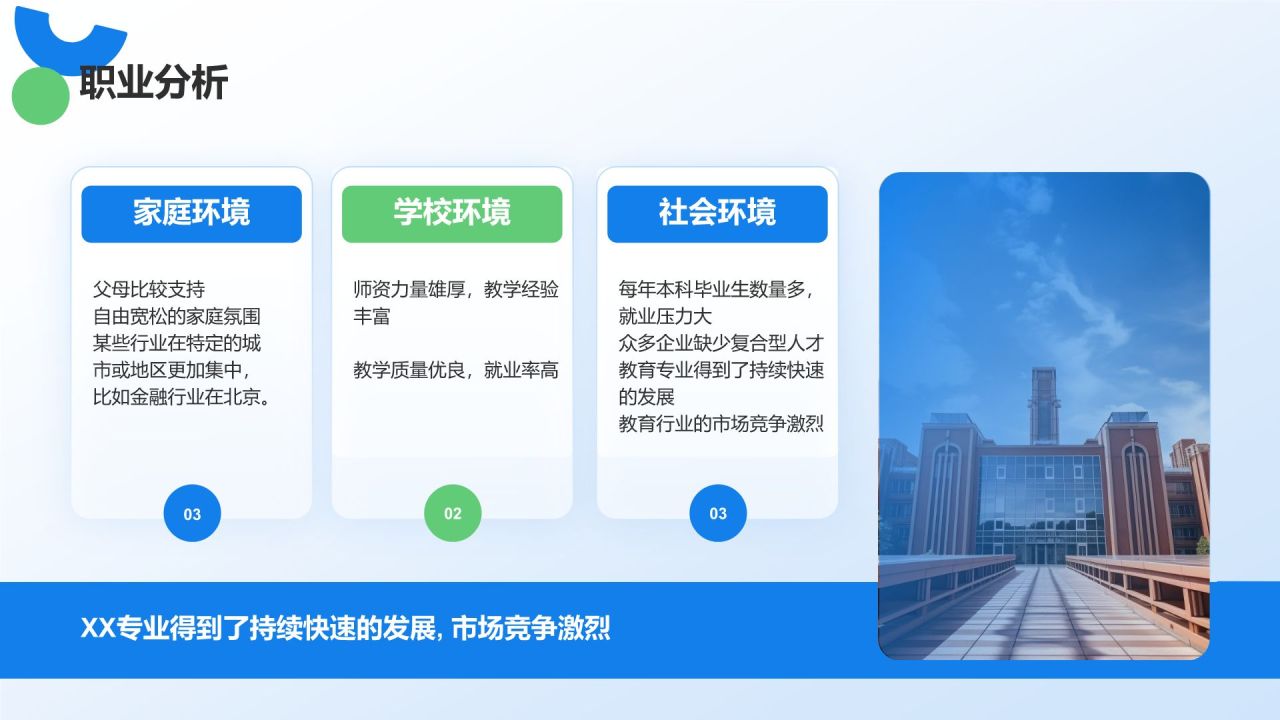 职业分析

家庭环境

父母比较支持
自由宽松的家庭氛围
某些行业在特定的城市或地区更加集中，比如金融行业在北京。

03

学校环境

师资力量雄厚，教学经验丰富

教学质量优良，就业率高

02

社会环境

每年本科毕业生数量多，就业压力大
众多企业缺少复合型人才
教育专业得到了持续快速的发展
教育行业的市场竞争激烈

03

XX专业得到了持续快速的发展, 市场竞争激烈